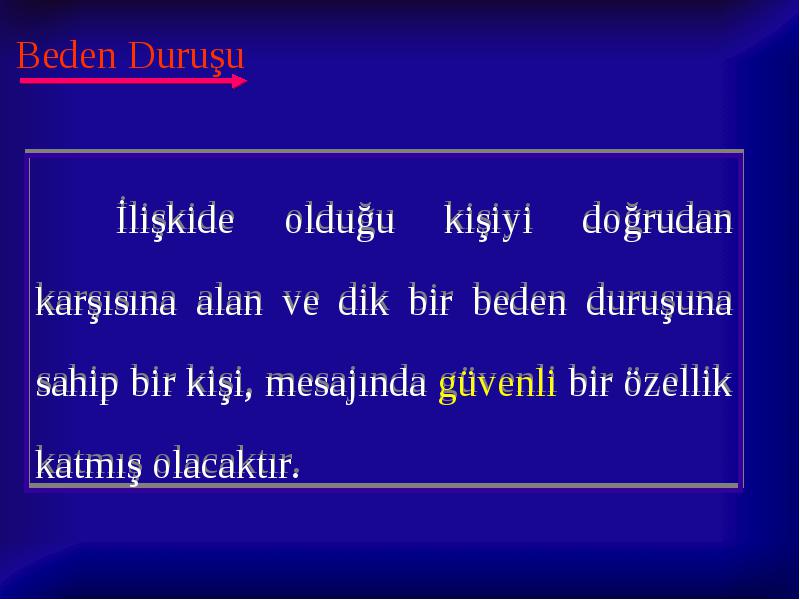 Beden Duruşu

İlişkide olduğu kişiyi doğrudan karşısına alan ve dik bir beden duruşuna sahip bir kişi, mesajında güvenli bir özellik katmış olacaktır.